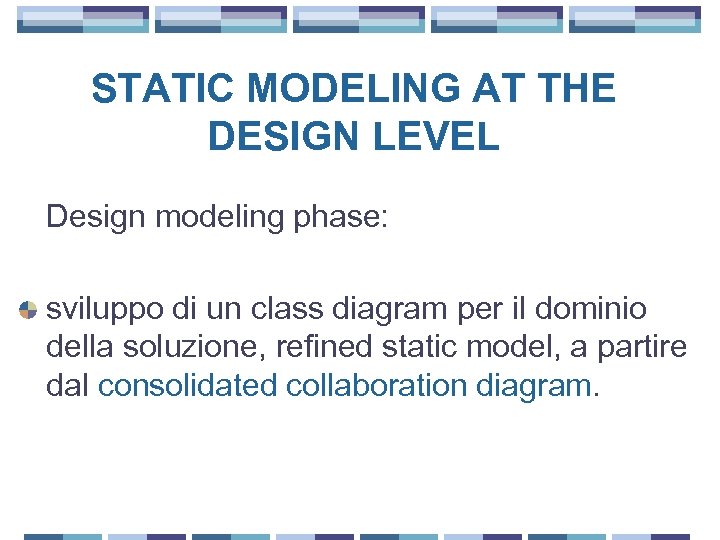 STATIC MODELING AT THE DESIGN LEVEL

Design modeling phase:

sviluppo di un class diagram per il dominio della soluzione, refined static model, a partire dal consolidated collaboration diagram.